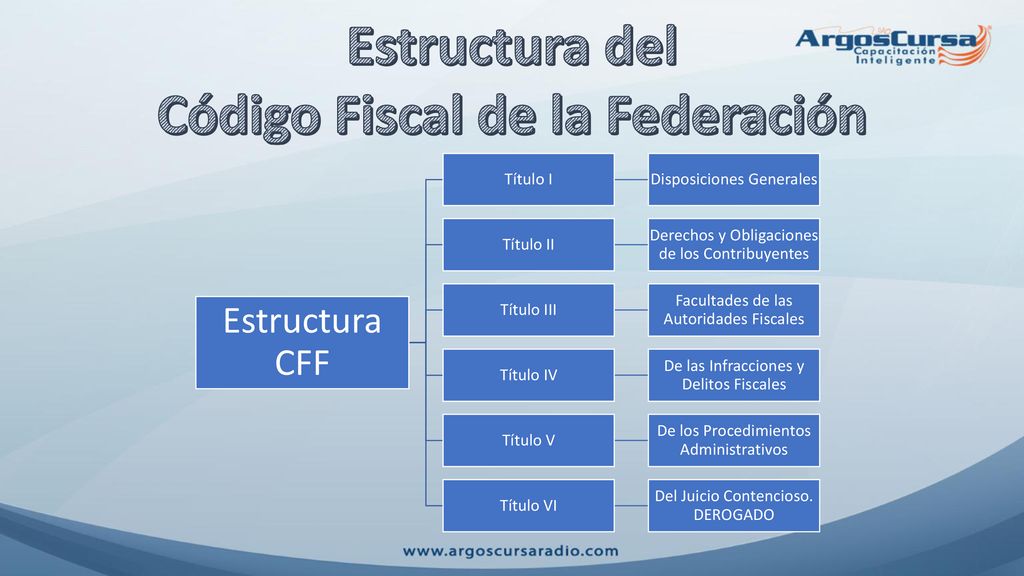 Estructura del
Código Fiscal de la Federación

ArgosCursa
Capacitación Inteligente

Estructura CFF

Título I
Disposiciones Generales

Título II
Derechos y Obligaciones de los Contribuyentes

Título III
Facultades de las Autoridades Fiscales

Título IV
De las Infracciones y Delitos Fiscales

Título V
De los Procedimientos Administrativos

Título VI
Del Juicio Contencioso. DEROGADO

www.argoscursaradio.com